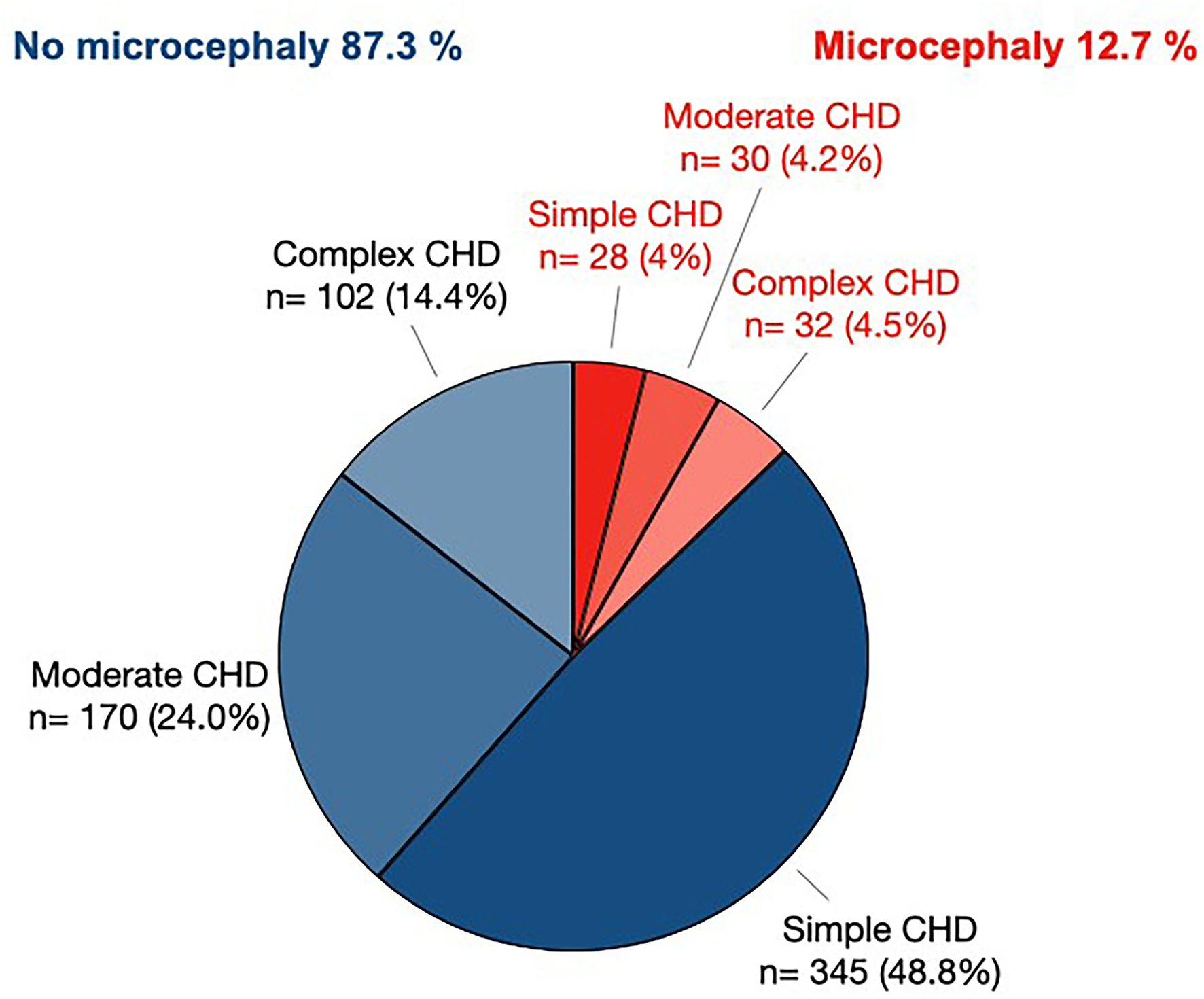 No microcephaly 87.3 %

Microcephaly 12.7 %

Moderate CHD
n= 30 (4.2%)

Simple CHD
n= 28 (4%)

Complex CHD
n= 102 (14.4%)

Complex CHD
n= 32 (4.5%)

Moderate CHD
n= 170 (24.0%)

Simple CHD
n= 345 (48.8%)